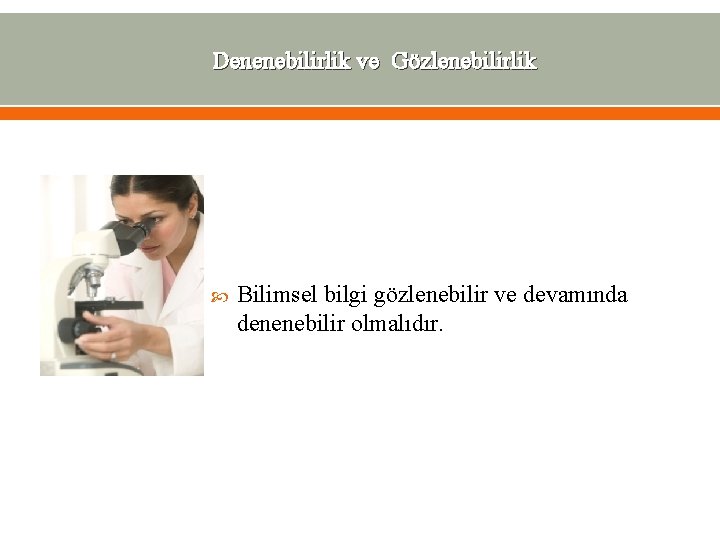 Denenebilirlik ve Gözlenebilirlik

• Bilimsel bilgi gözlenebilir ve devamında denenebilir olmalıdır.